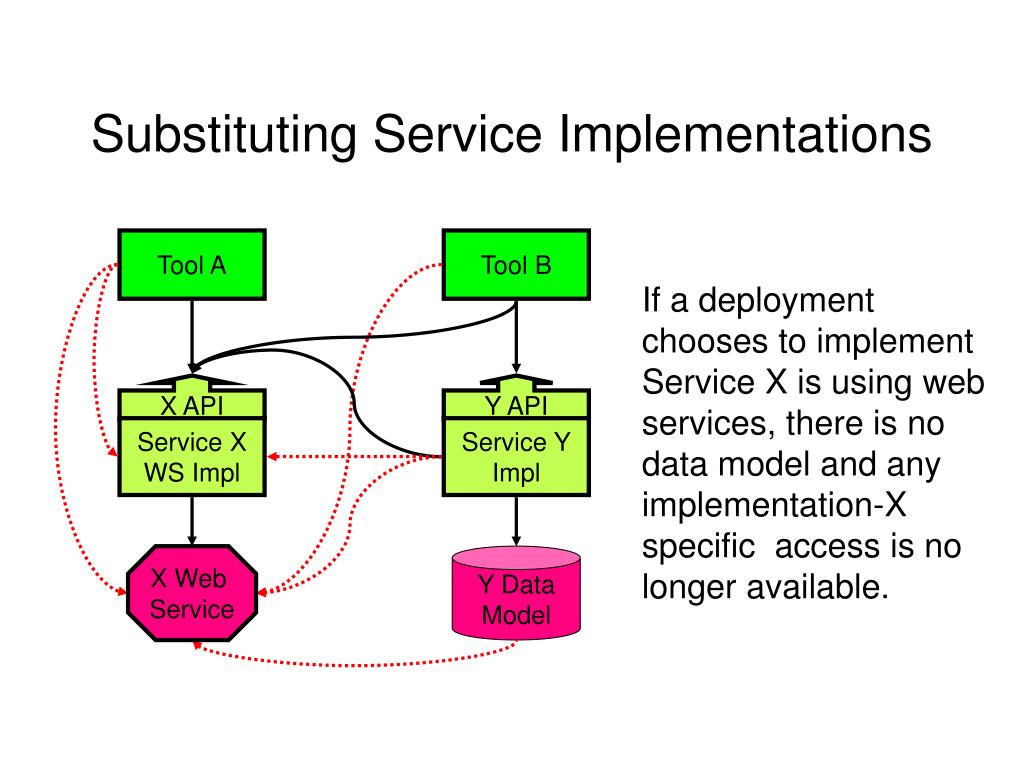 Substituting Service Implementations

Tool A

Tool B

X API

Service X WS Impl

Y API

Service Y Impl

X Web Service

Y Data Model

If a deployment chooses to implement Service X is using web services, there is no data model and any implementation-X specific access is no longer available.